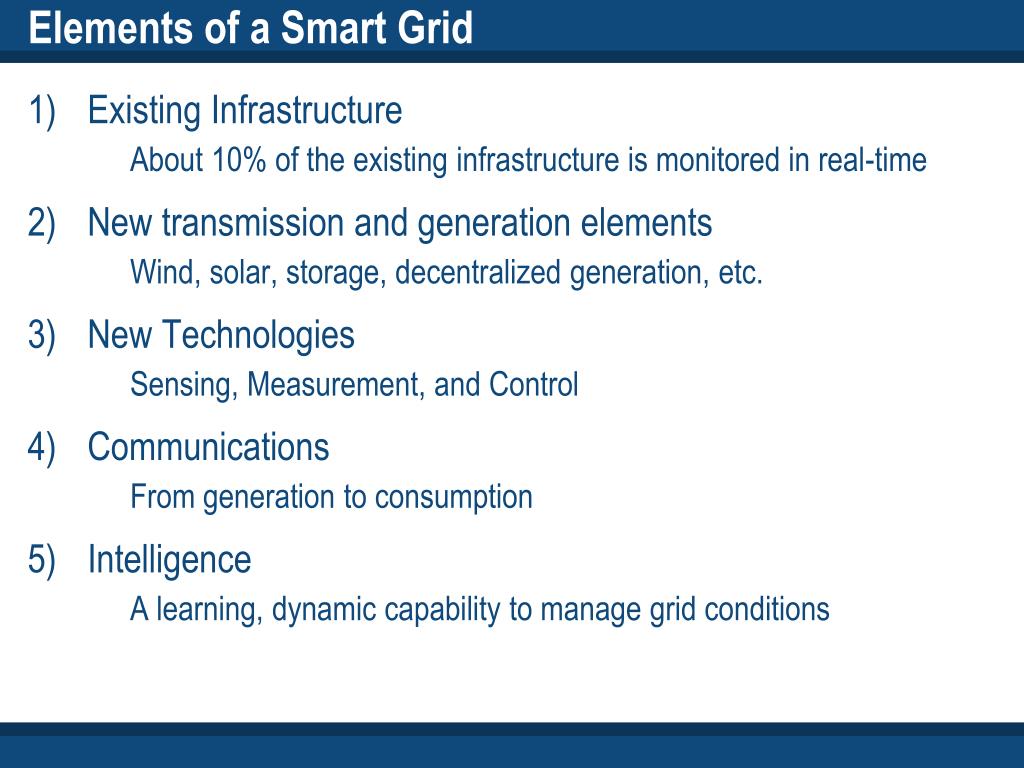 Elements of a Smart Grid

1) Existing Infrastructure

About 10% of the existing infrastructure is monitored in real-time

2) New transmission and generation elements

Wind, solar, storage, decentralized generation, etc.

3) New Technologies

Sensing, Measurement, and Control

4) Communications

From generation to consumption

5) Intelligence

A learning, dynamic capability to manage grid conditions